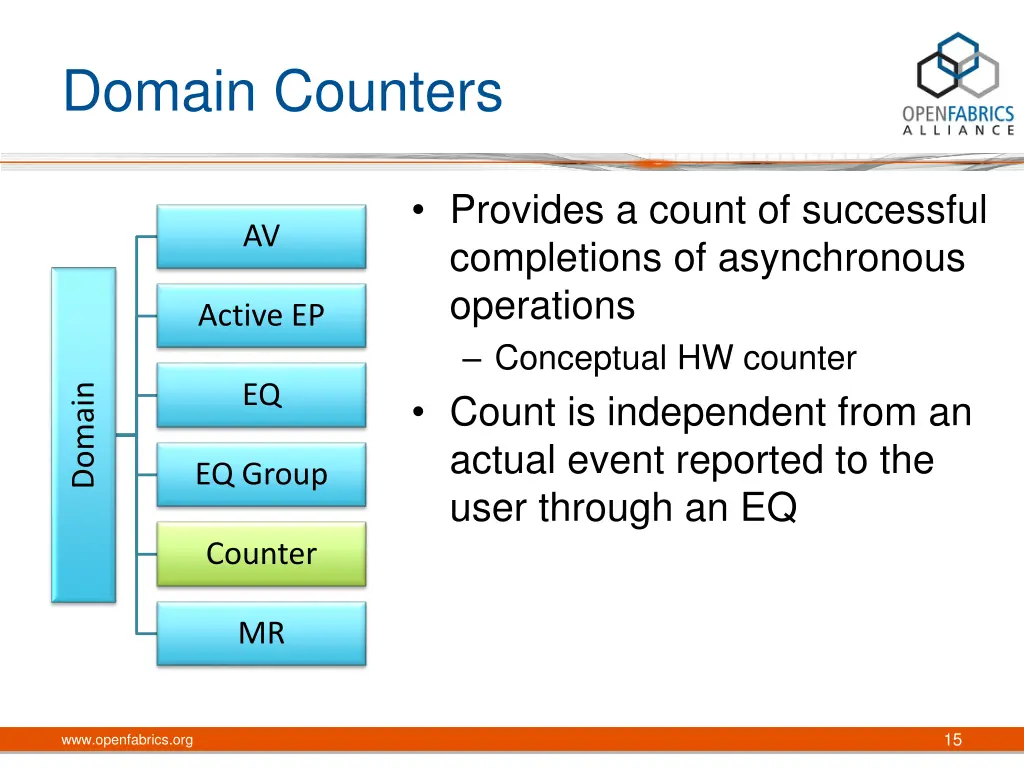 Domain Counters

OPENFABRICS ALLIANCE

Domain

AV

Active EP

EQ

EQ Group

Counter

MR

• Provides a count of successful completions of asynchronous operations
– Conceptual HW counter
• Count is independent from an actual event reported to the user through an EQ

www.openfabrics.org

15